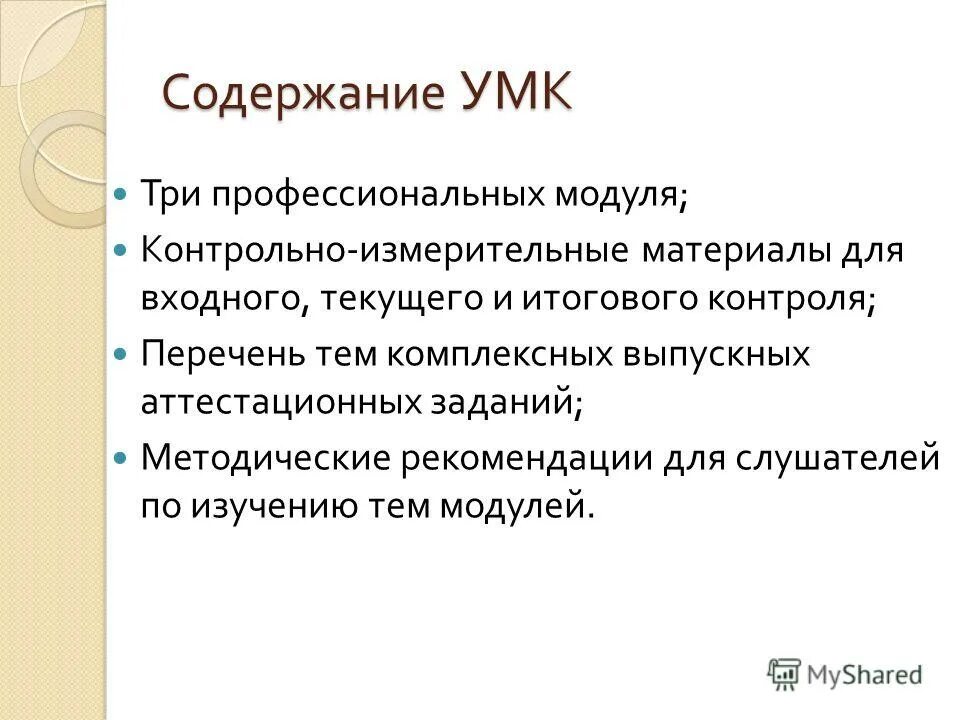 Содержание УМК

Три профессиональных модуля;

Контрольно-измерительные материалы для входного, текущего и итогового контроля;

Перечень тем комплексных выпускных аттестационных заданий;

Методические рекомендации для слушателей по изучению тем модулей.

MyShared